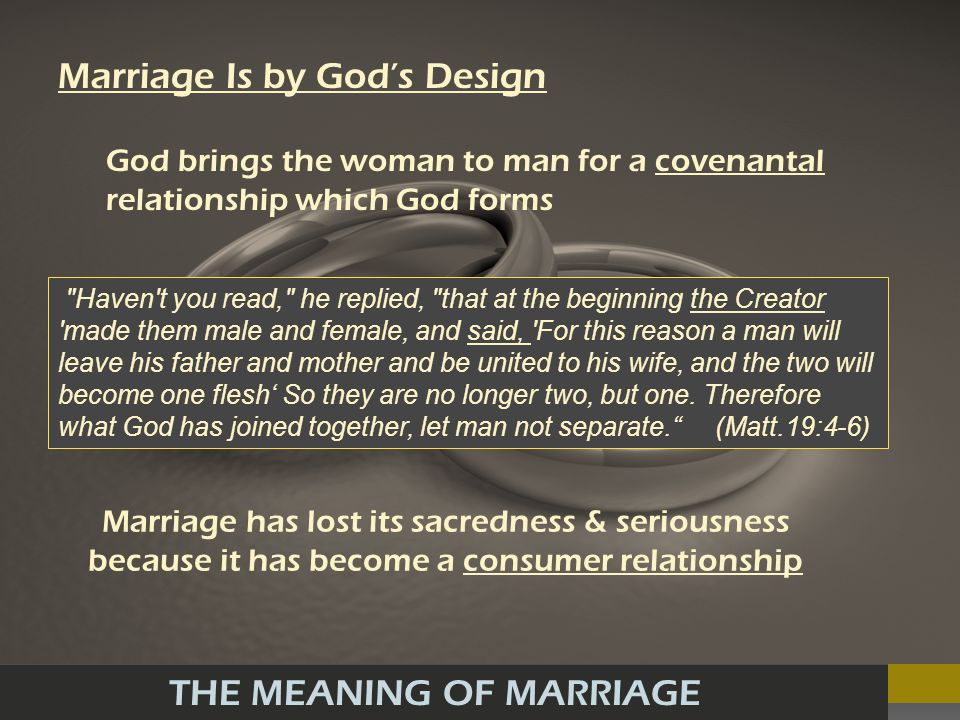 Marriage Is by God's Design

God brings the woman to man for a covenantal relationship which God forms

"Haven't you read," he replied, "that at the beginning the Creator 'made them male and female, and said, 'For this reason a man will leave his father and mother and be united to his wife, and the two will become one flesh' So they are no longer two, but one. Therefore what God has joined together, let man not separate." (Matt.19:4-6)

Marriage has lost its sacredness & seriousness because it has become a consumer relationship

THE MEANING OF MARRIAGE